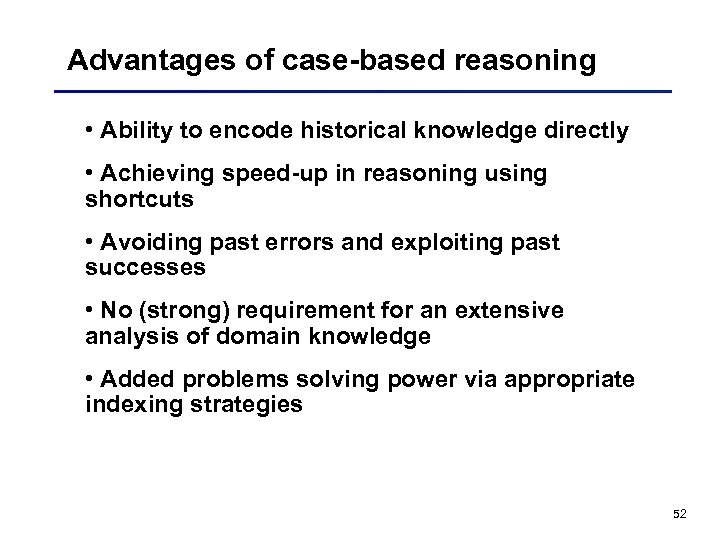 Advantages of case-based reasoning

• Ability to encode historical knowledge directly

• Achieving speed-up in reasoning using shortcuts

• Avoiding past errors and exploiting past successes

• No (strong) requirement for an extensive analysis of domain knowledge

• Added problems solving power via appropriate indexing strategies

52